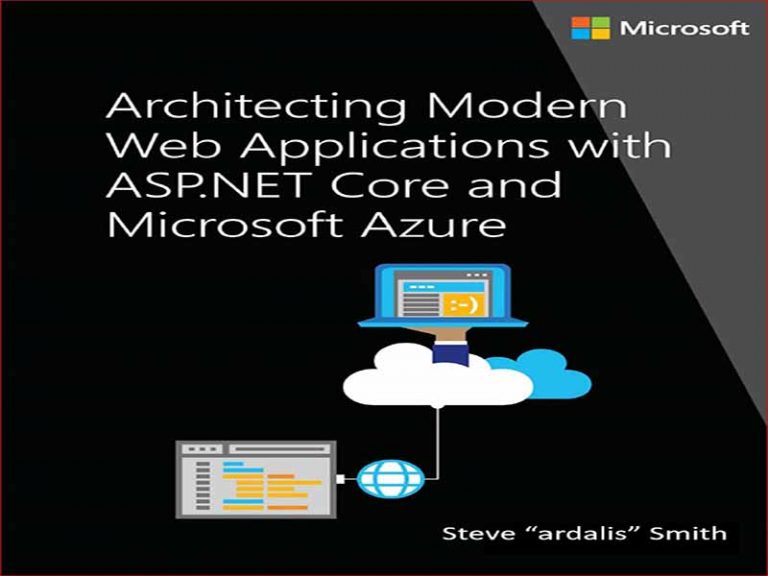 Microsoft

Architecting Modern Web Applications with ASP.NET Core and Microsoft Azure

:-)

Steve “ardalis” Smith